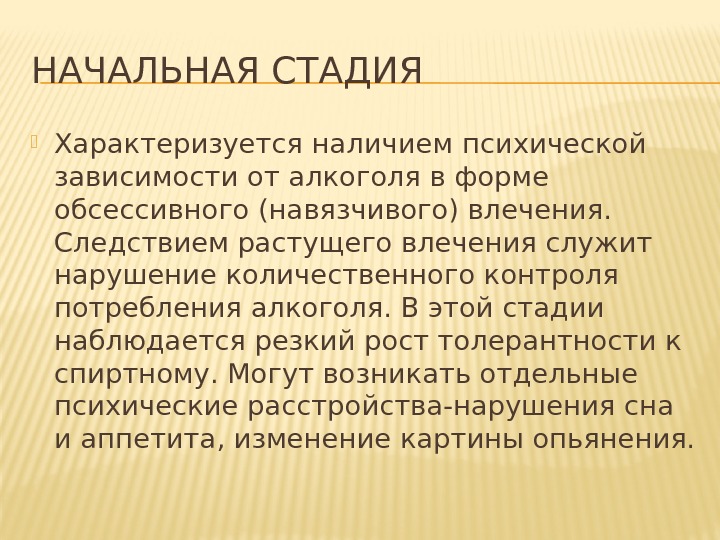 НАЧАЛЬНАЯ СТАДИЯ

Характеризуется наличием психической зависимости от алкоголя в форме обсессивного (навязчивого) влечения. Следствием растущего влечения служит нарушение количественного контроля потребления алкоголя. В этой стадии наблюдается резкий рост толерантности к спиртному. Могут возникать отдельные психические расстройства-нарушения сна и аппетита, изменение картины опьянения.